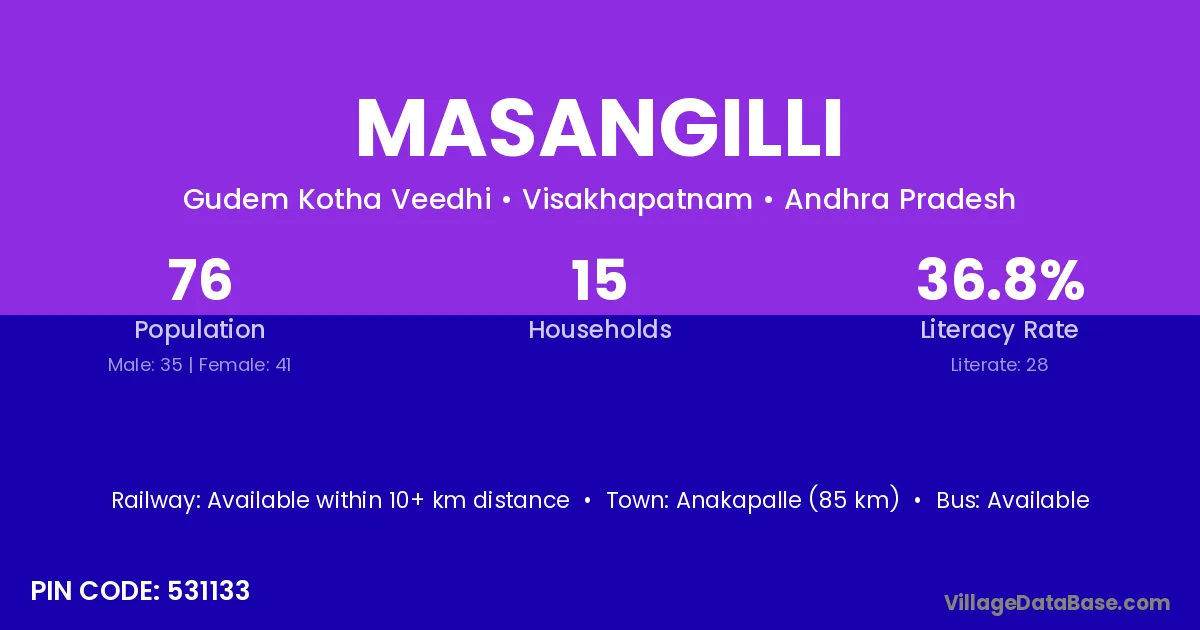 MASANGILLI

Gudem Kotha Veedhi • Visakhapatnam • Andhra Pradesh

76
Population
Male: 35 | Female: 41

15
Households

36.8%
Literacy Rate
Literate: 28

Railway: Available within 10+ km distance • Town: Anakapalle (85 km) • Bus: Available

PIN CODE: 531133

VillageDataBase.com